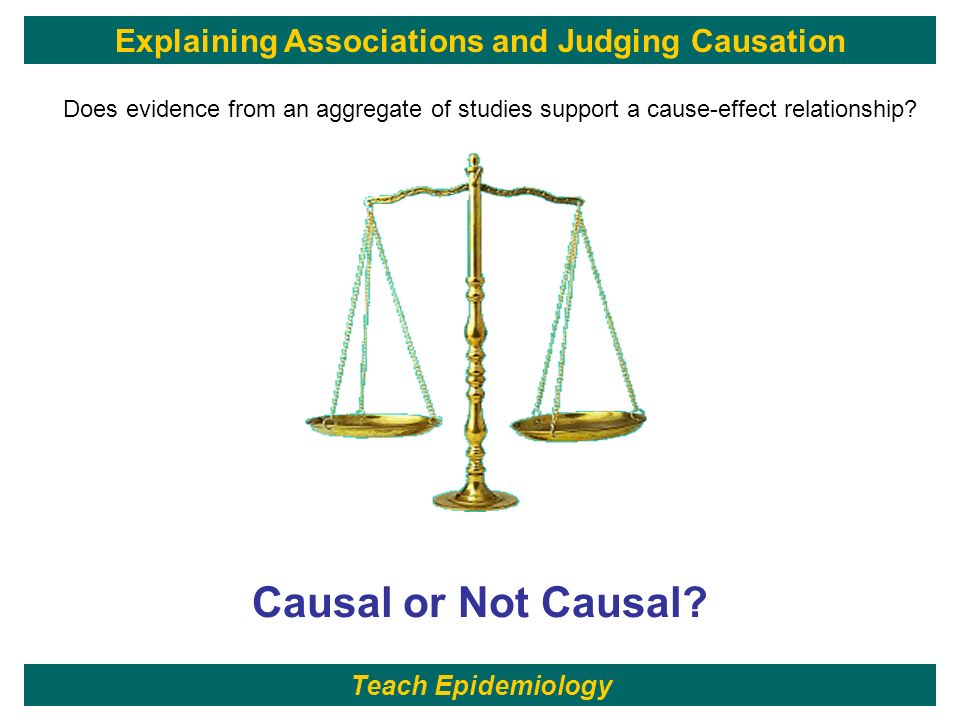 Explaining Associations and Judging Causation

Does evidence from an aggregate of studies support a cause-effect relationship?

Causal or Not Causal?

Teach Epidemiology